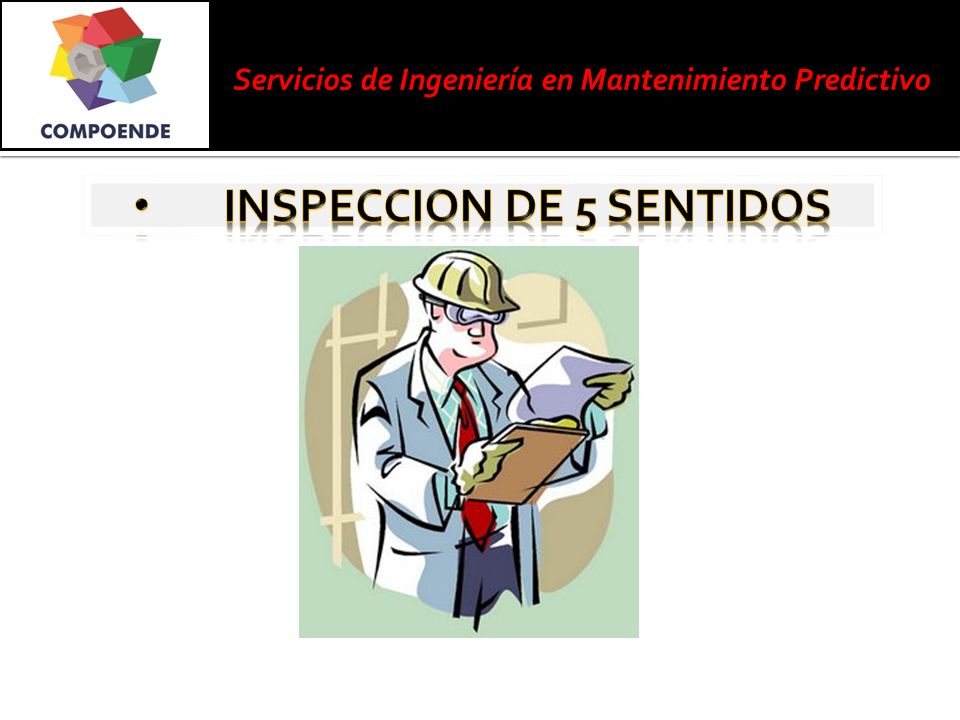 COMPOENDE

Servicios de Ingeniería en Mantenimiento Predictivo

• INSPECCION DE 5 SENTIDOS